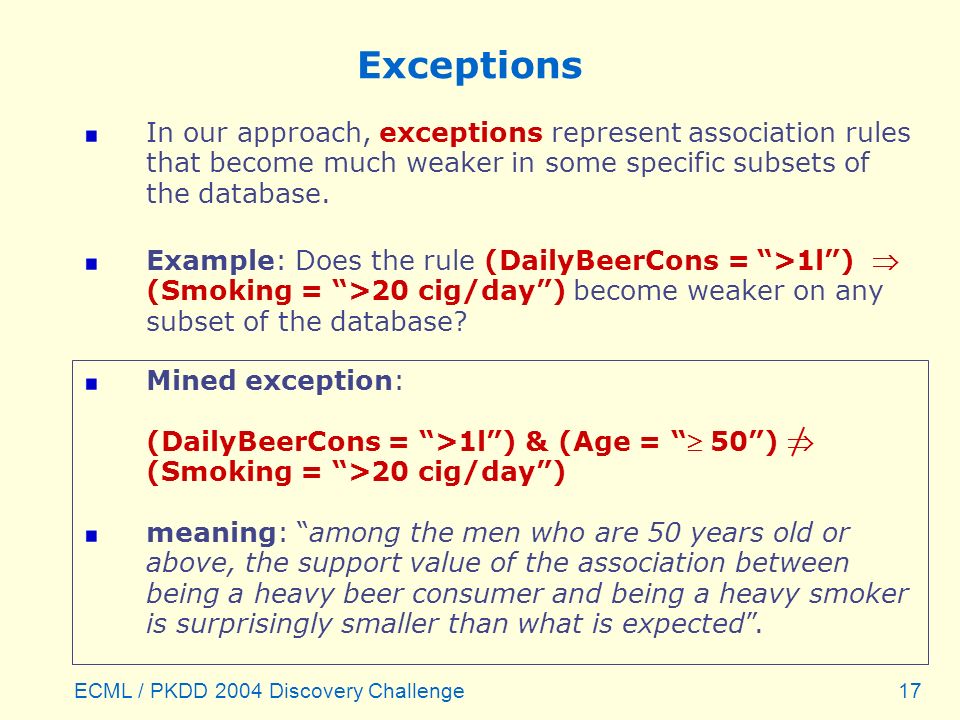 Exceptions

In our approach, exceptions represent association rules that become much weaker in some specific subsets of the database.

Example: Does the rule (DailyBeerCons = “>1l”) $\Rightarrow$ (Smoking = “>20 cig/day”) become weaker on any subset of the database?

Mined exception:

(DailyBeerCons = “>1l”) & (Age = “$\geq$ 50”) $\not\Rightarrow$ (Smoking = “>20 cig/day”)

meaning: “among the men who are 50 years old or above, the support value of the association between being a heavy beer consumer and being a heavy smoker is surprisingly smaller than what is expected”.

ECML / PKDD 2004 Discovery Challenge

17